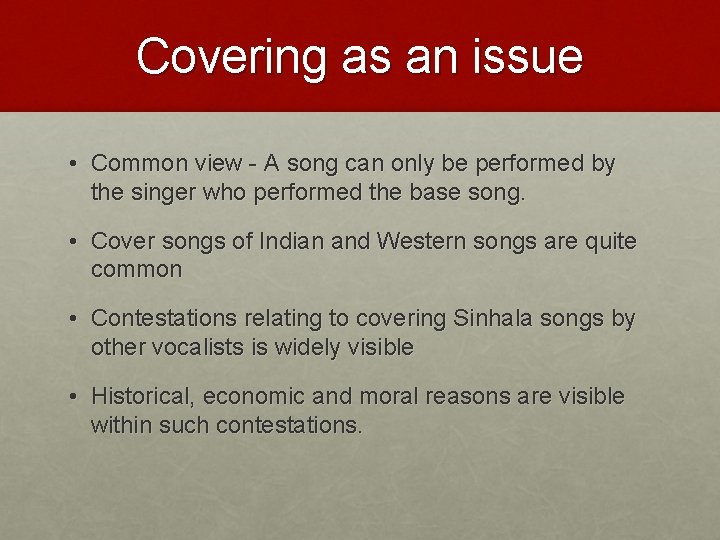 Covering as an issue

• Common view - A song can only be performed by the singer who performed the base song.

• Cover songs of Indian and Western songs are quite common

• Contestations relating to covering Sinhala songs by other vocalists is widely visible

• Historical, economic and moral reasons are visible within such contestations.